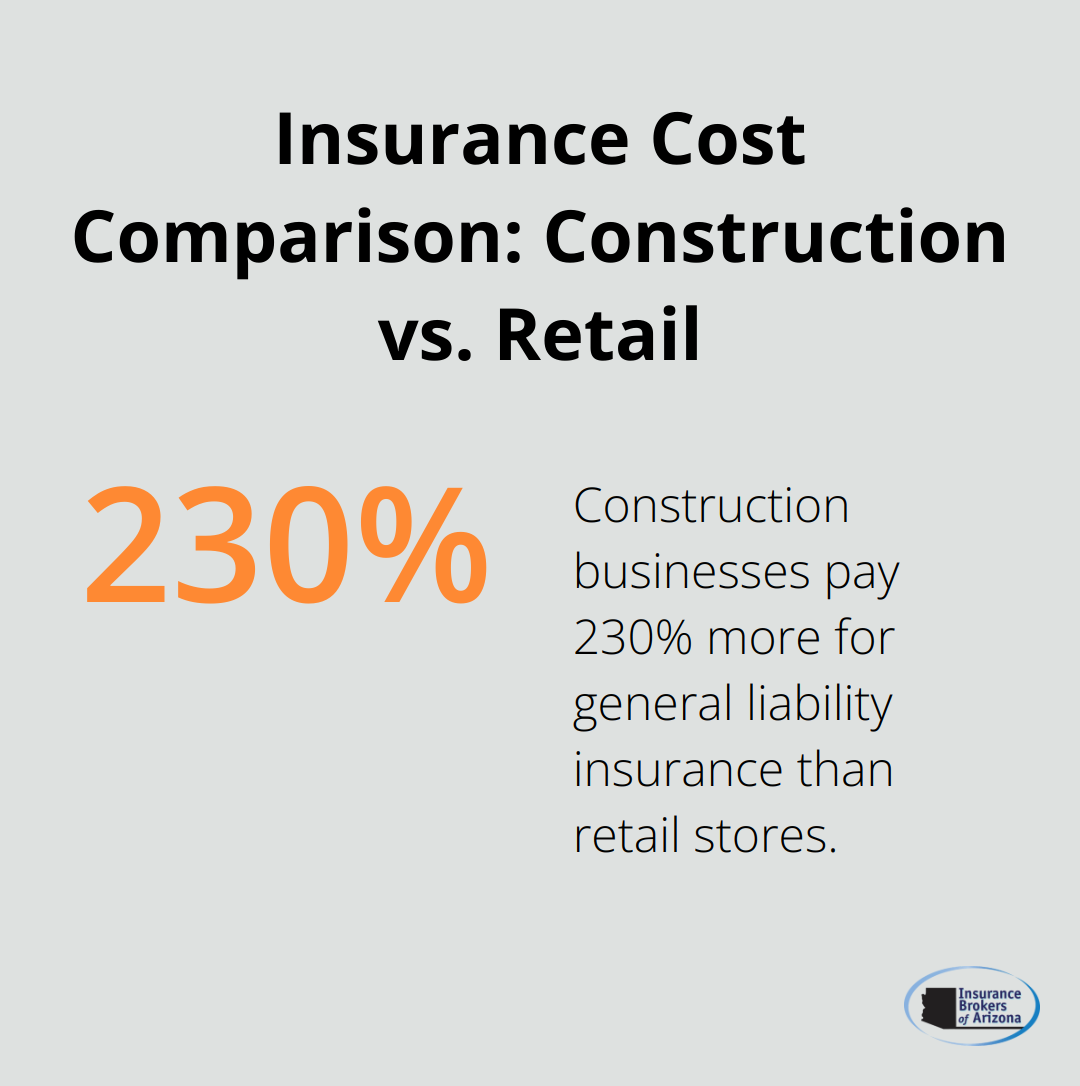 Insurance Cost Comparison: Construction vs. Retail

230%

Construction businesses pay 230% more for general liability insurance than retail stores.

Insurance Brokers of Arizona